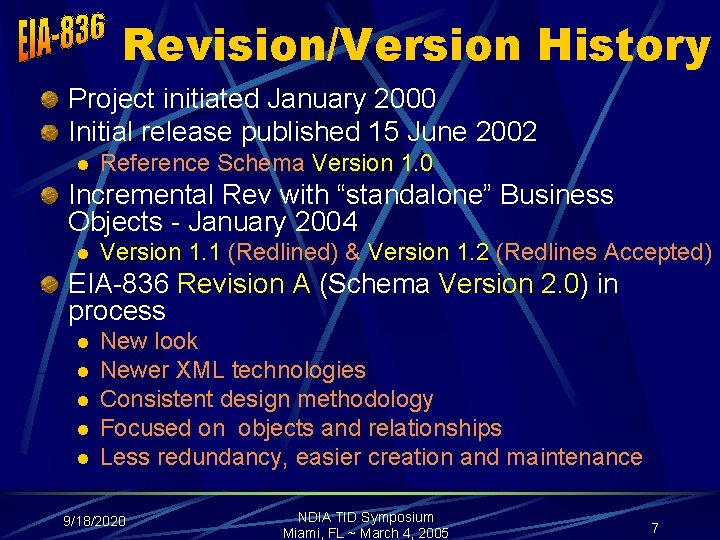 EIA-836 Revision/Version History

• Project initiated January 2000
• Initial release published 15 June 2002
  • Reference Schema Version 1.0
• Incremental Rev with "standalone" Business Objects - January 2004
  • Version 1.1 (Redlined) & Version 1.2 (Redlines Accepted)
• EIA-836 Revision A (Schema Version 2.0) in process
  • New look
  • Newer XML technologies
  • Consistent design methodology
  • Focused on objects and relationships
  • Less redundancy, easier creation and maintenance

9/18/2020

NDIA TID Symposium
Miami, FL ~ March 4, 2005

7